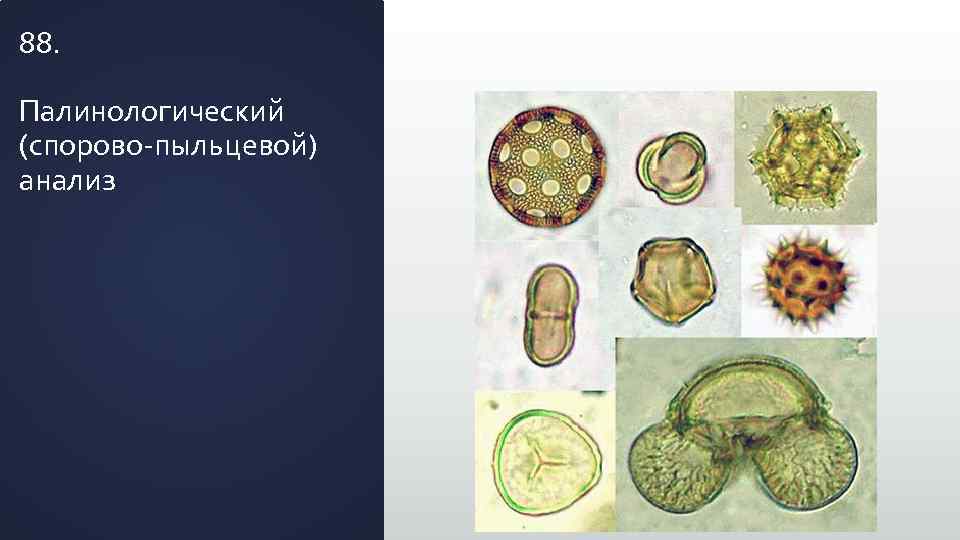 88.

Палинологический (спорово-пыльцевой) анализ